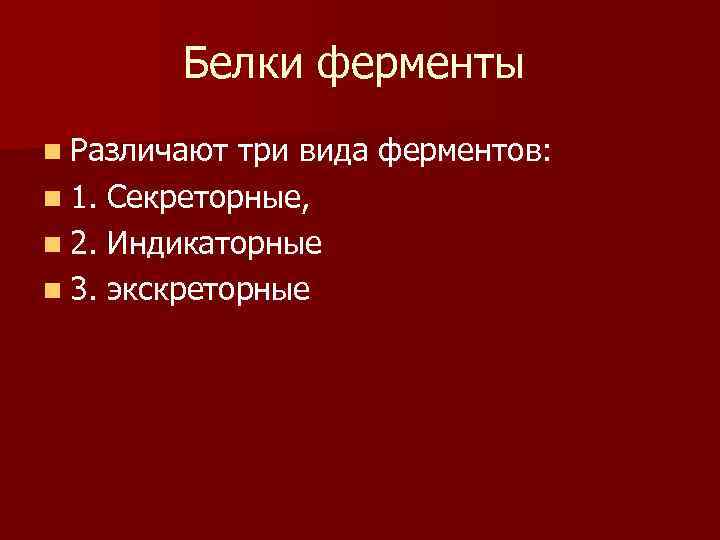 Белки ферменты

Различают три вида ферментов:
1. Секреторные,
2. Индикаторные
3. экскреторные